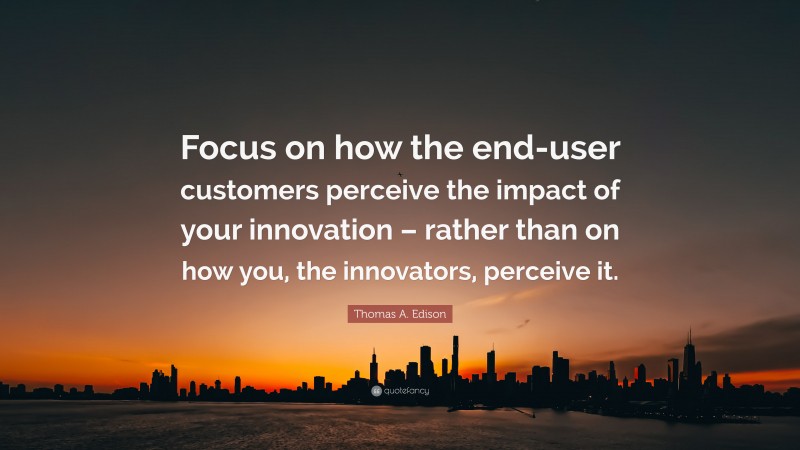 Focus on how the end-user customers perceive the impact of your innovation – rather than on how you, the innovators, perceive it.

Thomas A. Edison

quotefancy